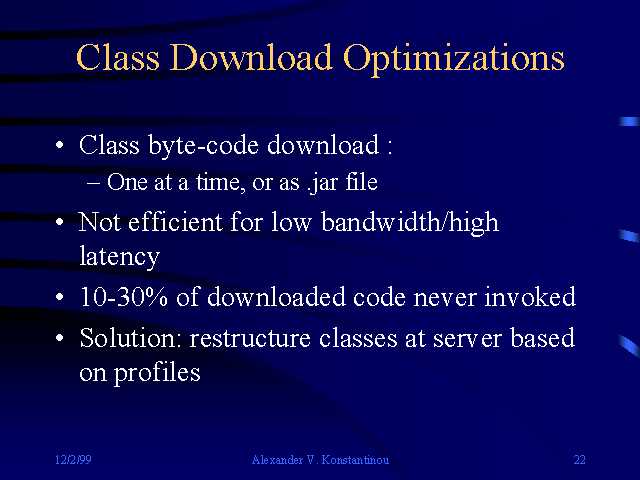 Class Download Optimizations

• Class byte-code download :
– One at a time, or as .jar file

• Not efficient for low bandwidth/high latency

• 10-30% of downloaded code never invoked

• Solution: restructure classes at server based on profiles

12/2/99

Alexander V. Konstantinou

22